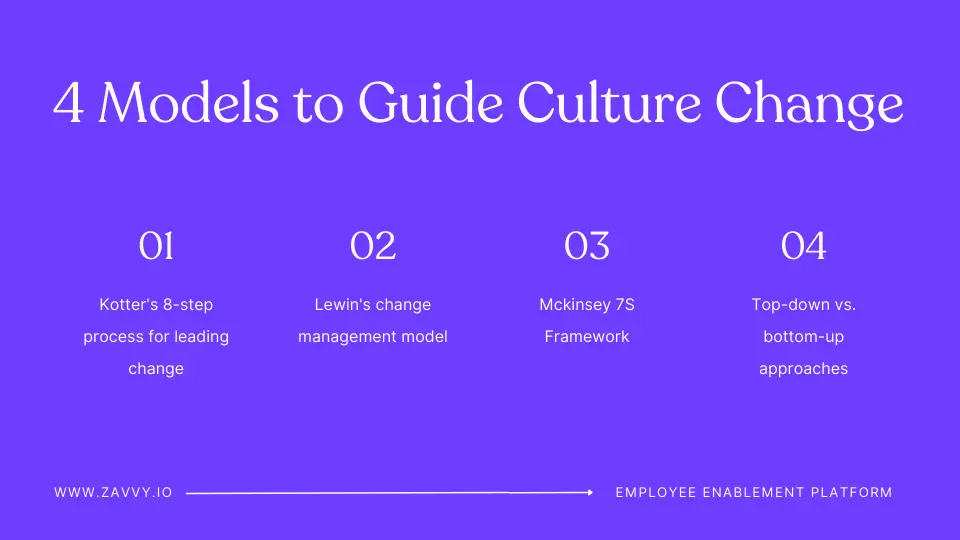 4 Models to Guide Culture Change

01

Kotter's 8-step process for leading change

02

Lewin's change management model

03

Mckinsey 7S Framework

04

Top-down vs. bottom-up approaches

WWW.ZAVVY.IO

EMPLOYEE ENABLEMENT PLATFORM